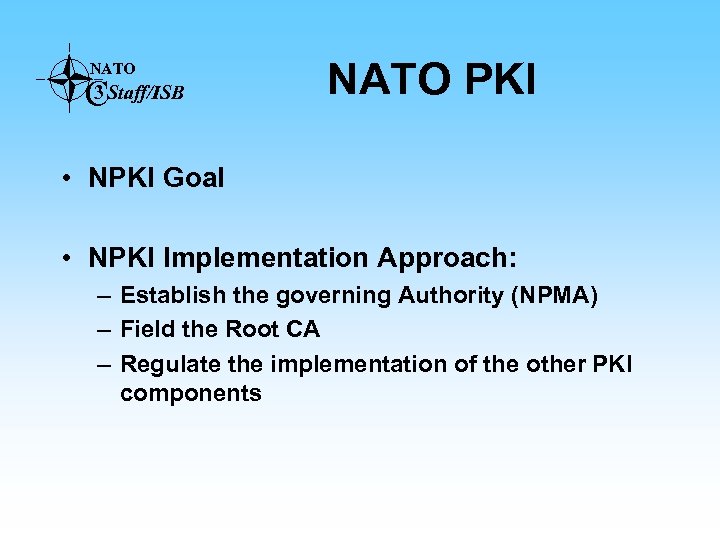 NATO C3 Staff/ISB

NATO PKI

• NPKI Goal

• NPKI Implementation Approach:
– Establish the governing Authority (NPMA)
– Field the Root CA
– Regulate the implementation of the other PKI components